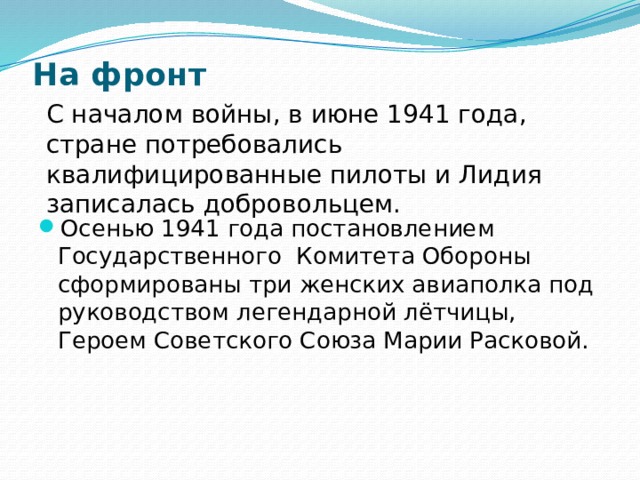 На фронт

С началом войны, в июне 1941 года, стране потребовались квалифицированные пилоты и Лидия записалась добровольцем.

Осенью 1941 года постановлением Государственного Комитета Обороны сформированы три женских авиаполка под руководством легендарной лётчицы, Героем Советского Союза Марии Расковой.